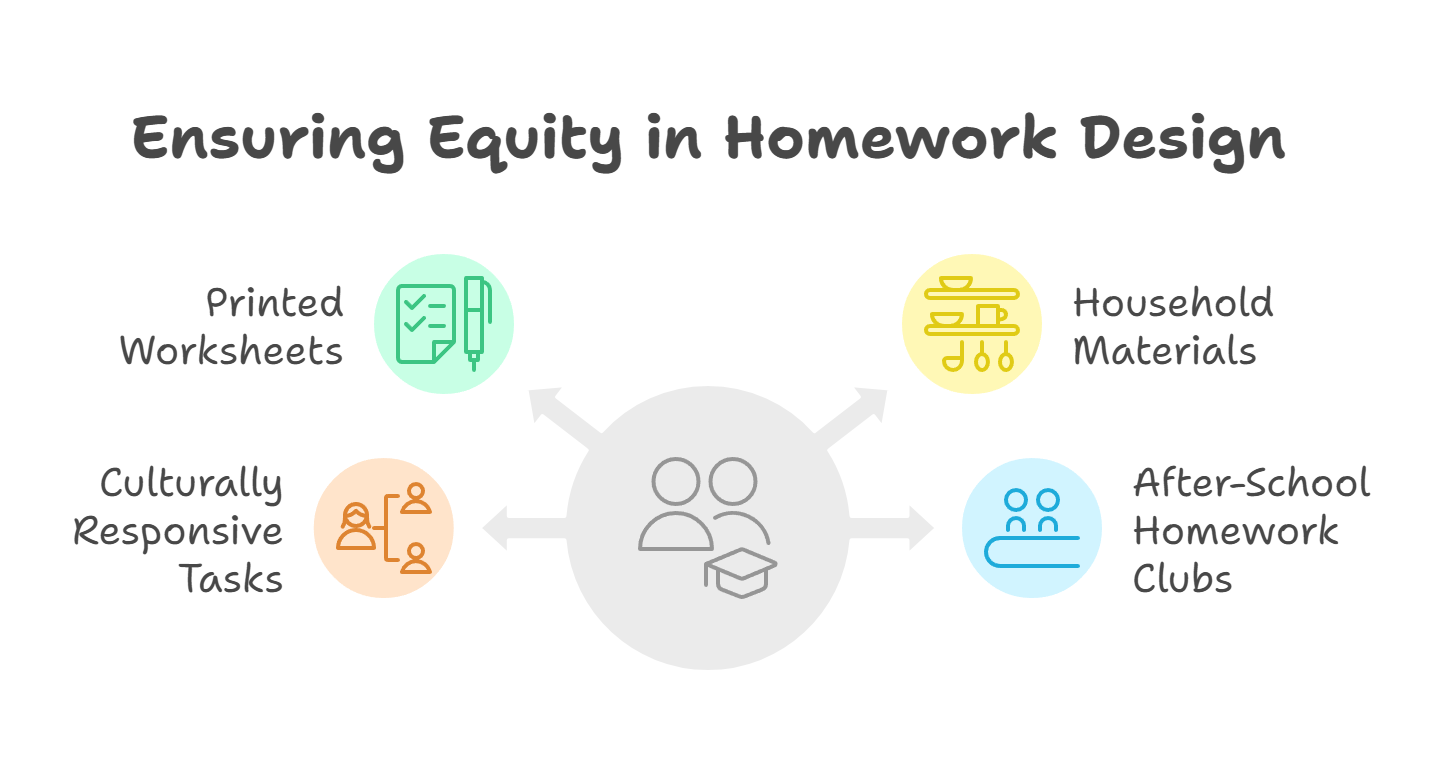 Ensuring Equity in Homework Design

Printed Worksheets

Household Materials

Culturally Responsive Tasks

After-School Homework Clubs